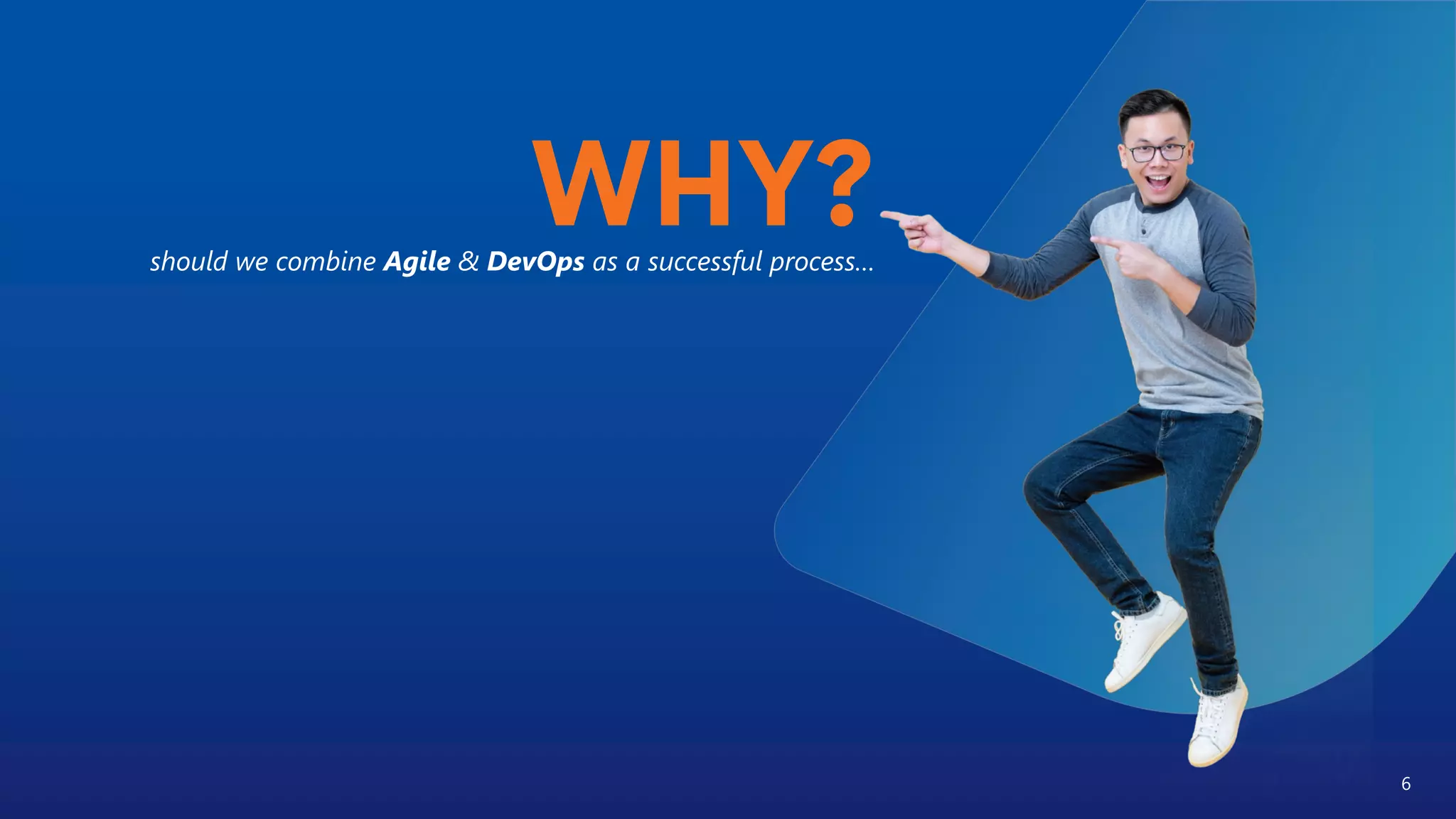 WHY?

should we combine Agile & DevOps as a successful process...

6